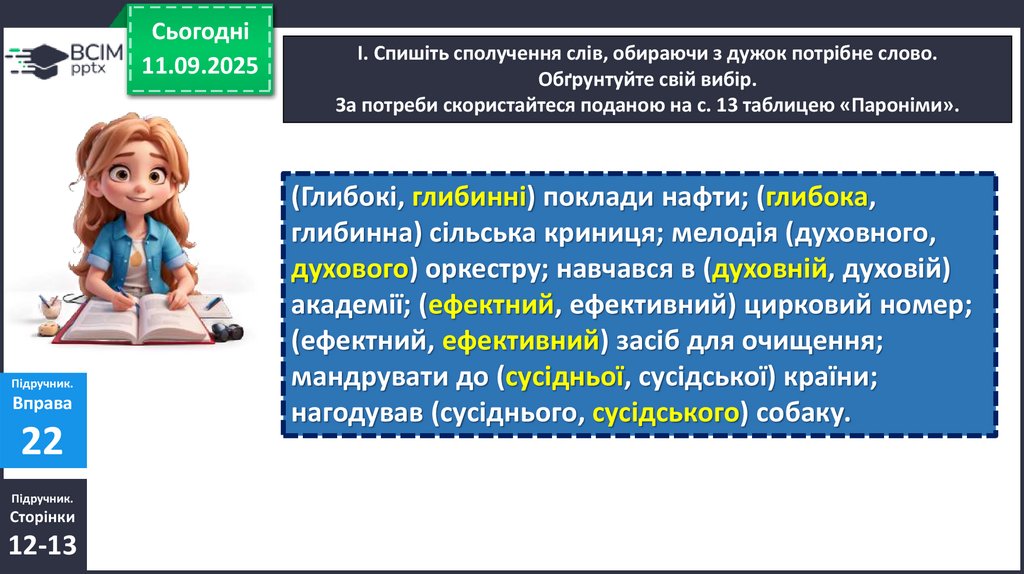 ВСІМ pptx

Сьогодні 11.09.2025

І. Спишіть сполучення слів, обираючи з дужок потрібне слово. Обґрунтуйте свій вибір. За потреби скористайтеся поданою на с. 13 таблицею «Пароніми».

(Глибокі, глибинні) поклади нафти; (глибока, глибинна) сільська криниця; мелодія (духовного, духового) оркестру; навчався в (духовній, духовій) академії; (ефектний, ефективний) цирковий номер; (ефектний, ефективний) засіб для очищення; мандрувати до (сусідньої, сусідської) країни; нагодував (сусіднього, сусідського) собаку.

Підручник. Вправа 22

Підручник. Сторінки 12-13